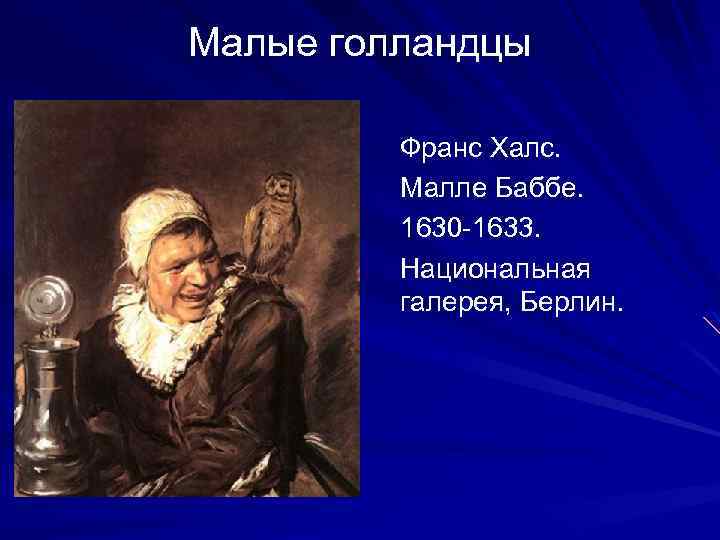 Малые голландцы

Франс Халс.

Малле Баббе.

1630-1633.

Национальная галерея, Берлин.